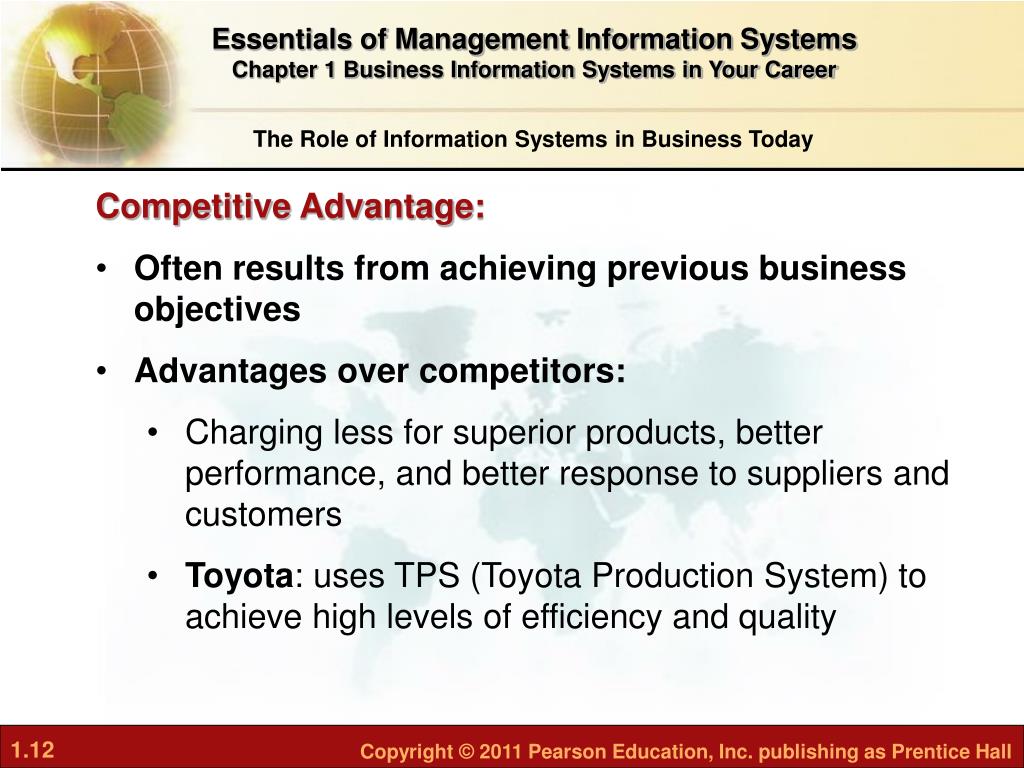 Essentials of Management Information Systems
Chapter 1 Business Information Systems in Your Career

The Role of Information Systems in Business Today

Competitive Advantage:

• Often results from achieving previous business objectives

• Advantages over competitors:

• Charging less for superior products, better performance, and better response to suppliers and customers

• Toyota: uses TPS (Toyota Production System) to achieve high levels of efficiency and quality

1.12

Copyright © 2011 Pearson Education, Inc. publishing as Prentice Hall